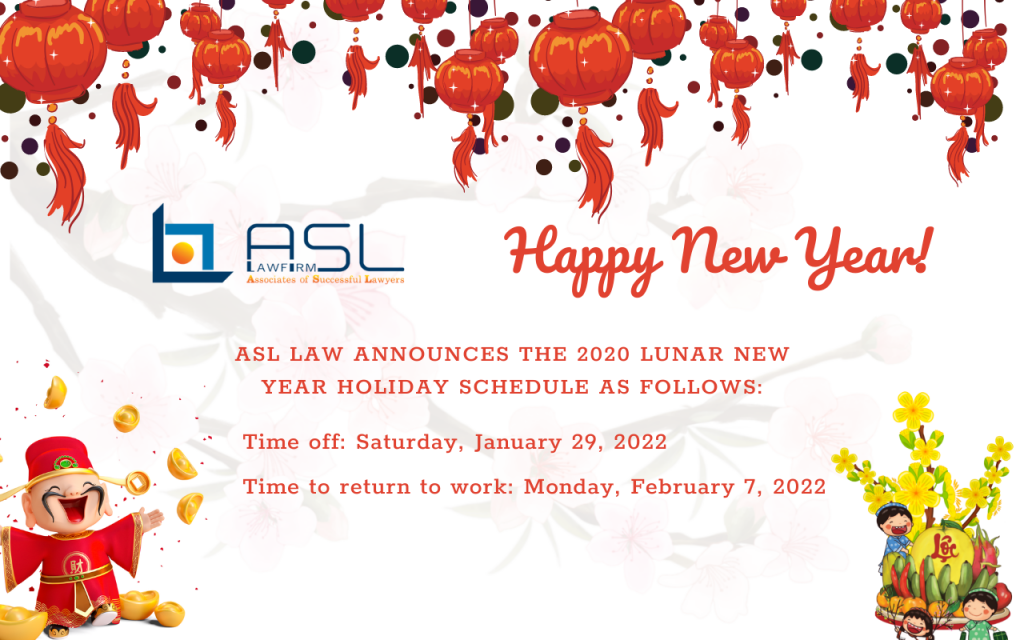 ASL
LAWFIRM
Associates of Successful Lawyers

Happy New Year!

ASL LAW ANNOUNCES THE 2020 LUNAR NEW YEAR HOLIDAY SCHEDULE AS FOLLOWS:

Time off: Saturday, January 29, 2022

Time to return to work: Monday, February 7, 2022

財

Lộc